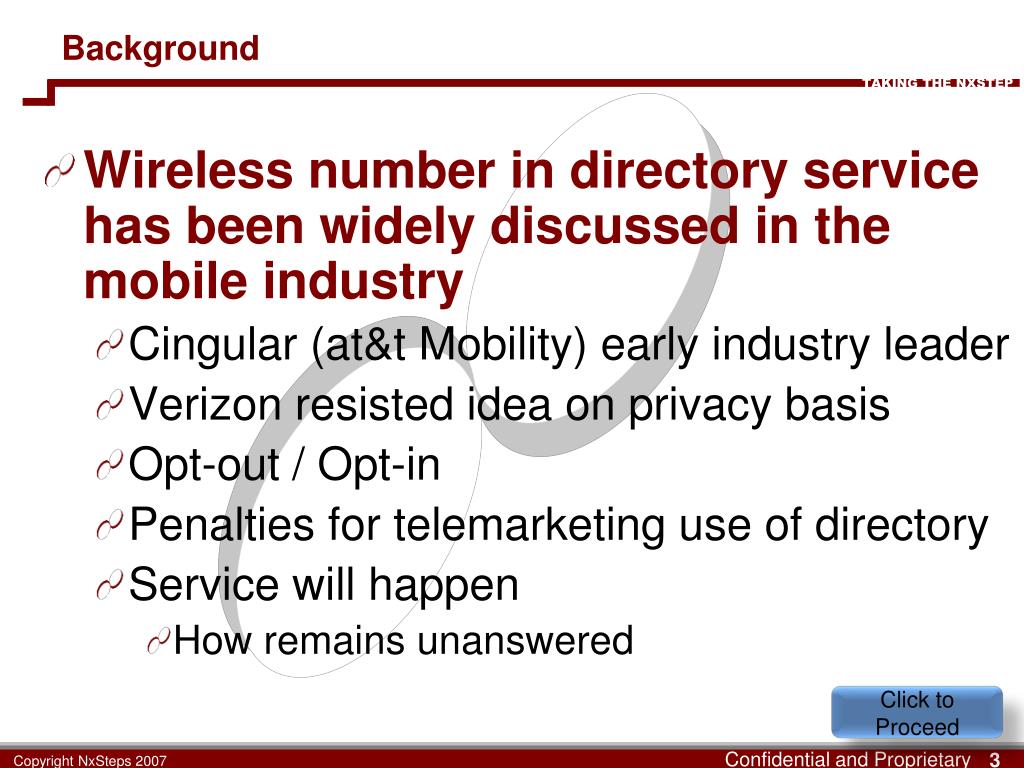 Background

TAKING THE NXSTEP

Wireless number in directory service has been widely discussed in the mobile industry

Cingular (at&t Mobility) early industry leader

Verizon resisted idea on privacy basis

Opt-out / Opt-in

Penalties for telemarketing use of directory

Service will happen

How remains unanswered

Click to Proceed

Copyright NxSteps 2007

Confidential and Proprietary 3